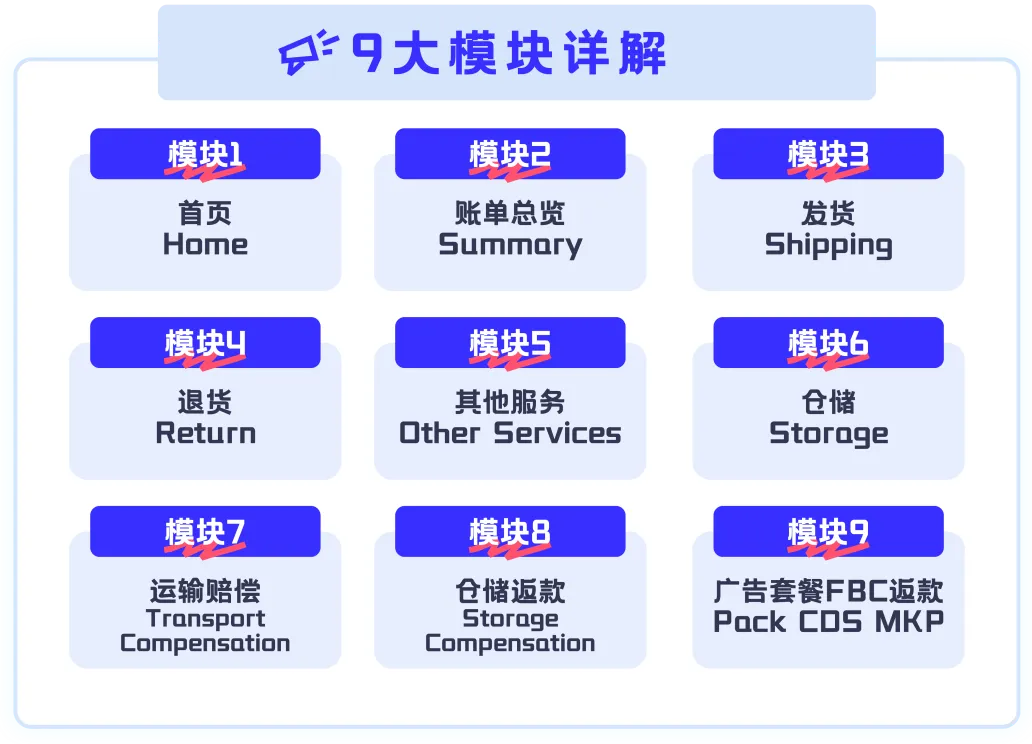 9大模块详解

模块1
首页
Home

模块2
账单总览
Summary

模块3
发货
Shipping

模块4
退货
Return

模块5
其他服务
Other Services

模块6
仓储
Storage

模块7
运输赔偿
Transport Compensation

模块8
仓储返款
Storage Compensation

模块9
广告套餐FBC返款
Pack CDS MKP